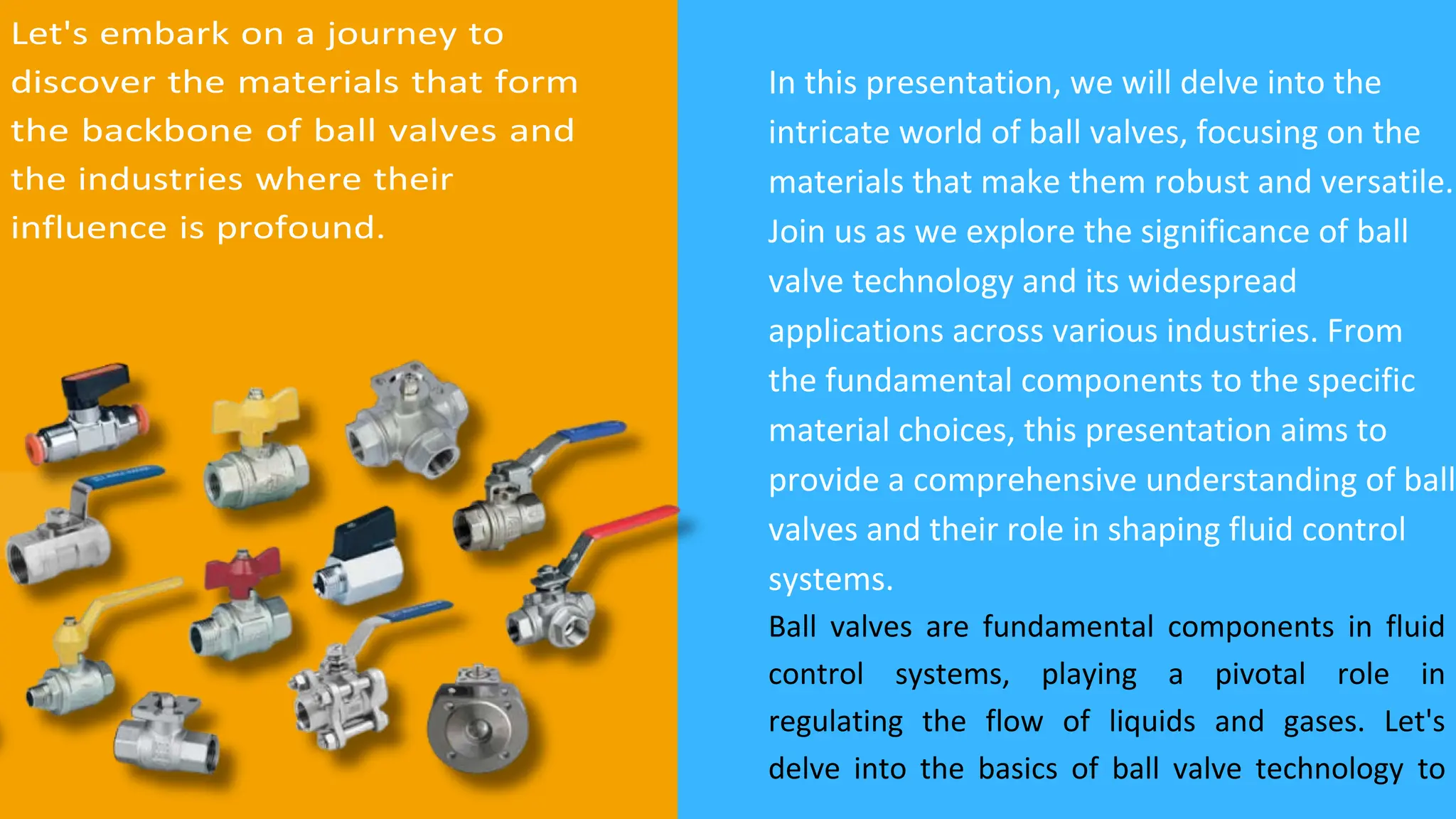 Let's embark on a journey to discover the materials that form the backbone of ball valves and the industries where their influence is profound.

In this presentation, we will delve into the intricate world of ball valves, focusing on the materials that make them robust and versatile. Join us as we explore the significance of ball valve technology and its widespread applications across various industries. From the fundamental components to the specific material choices, this presentation aims to provide a comprehensive understanding of ball valves and their role in shaping fluid control systems.

Ball valves are fundamental components in fluid control systems, playing a pivotal role in regulating the flow of liquids and gases. Let's delve into the basics of ball valve technology to